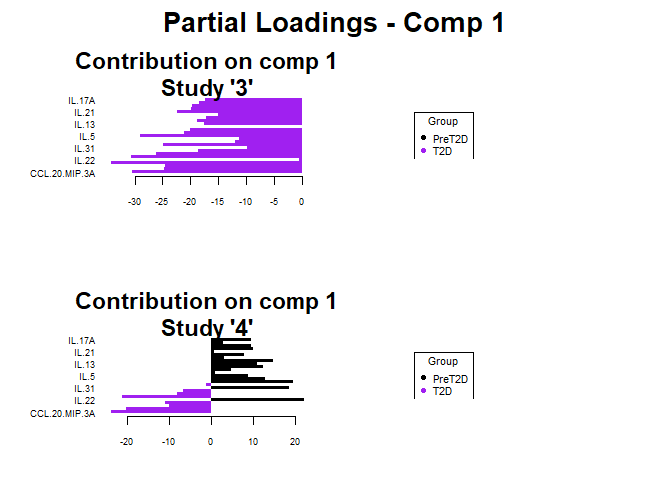 Partial Loadings - Comp 1

Contribution on comp 1
Study '3'

IL.17A
IL.21
IL.13
IL.5
IL.31
IL.22
CCL.20.MIP.3A

-30 -25 -20 -15 -10 -5 0

Group
PreT2D
T2D

Contribution on comp 1
Study '4'

IL.17A
IL.21
IL.13
IL.5
IL.31
IL.22
CCL.20.MIP.3A

-20 -10 0 10 20

Group
PreT2D
T2D